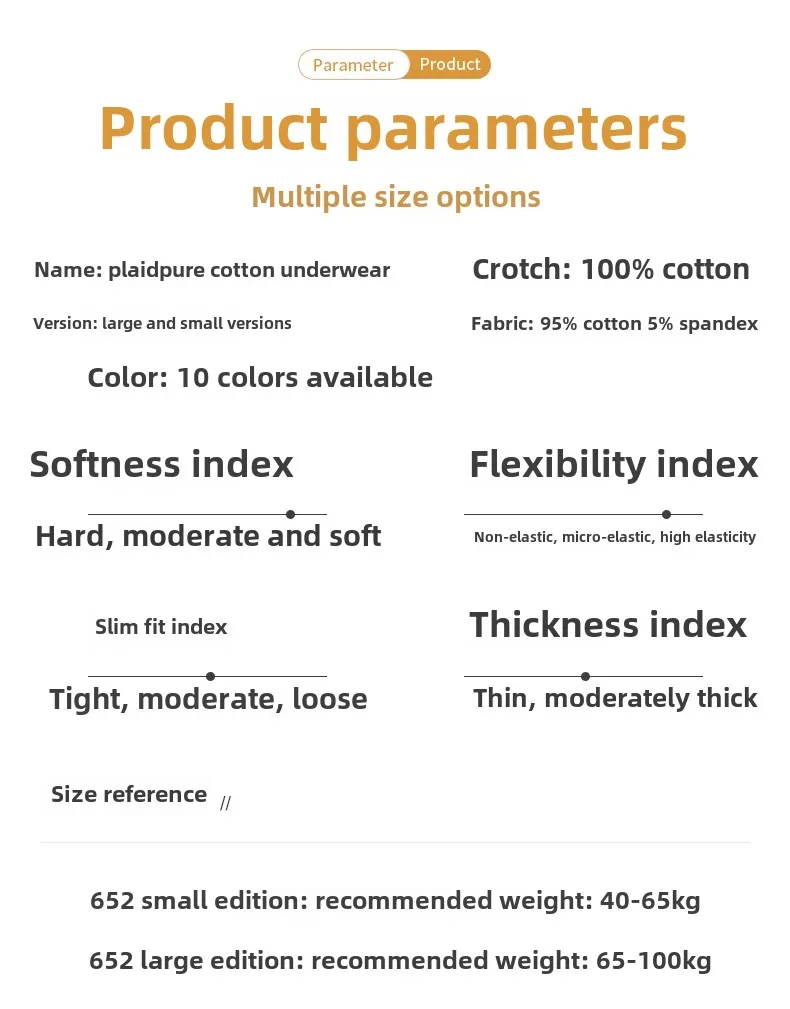 Parameter Product

Product parameters

Multiple size options

Name: plaidpure cotton underwear

Version: large and small versions

Color: 10 colors available

Crotch: 100% cotton

Fabric: 95% cotton 5% spandex

Softness index

Hard, moderate and soft

Flexibility index

Non-elastic, micro-elastic, high elasticity

Slim fit index

Tight, moderate, loose

Thickness index

Thin, moderately thick

Size reference //

652 small edition: recommended weight: 40-65kg

652 large edition: recommended weight: 65-100kg